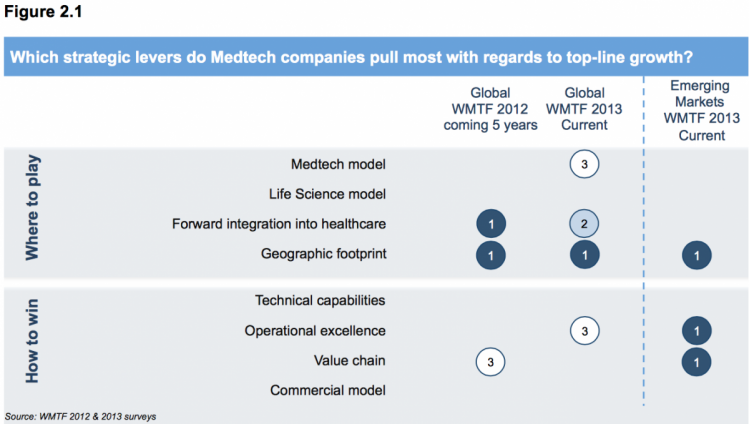 Figure 2.1

Which strategic levers do Medtech companies pull most with regards to top-line growth?

| | | Global WMTF 2012 coming 5 years | Global WMTF 2013 Current | Emerging Markets WMTF 2013 Current |
|---|---|---|---|---|
| Where to play | Medtech model | | 3 | |
| | Life Science model | | | |
| | Forward integration into healthcare | 1 | 2 | |
| | Geographic footprint | 1 | 1 | 1 |
| How to win | Technical capabilities | | | |
| | Operational excellence | | 3 | 1 |
| | Value chain | 3 | | 1 |
| | Commercial model | | | |

Source: WMTF 2012 & 2013 surveys